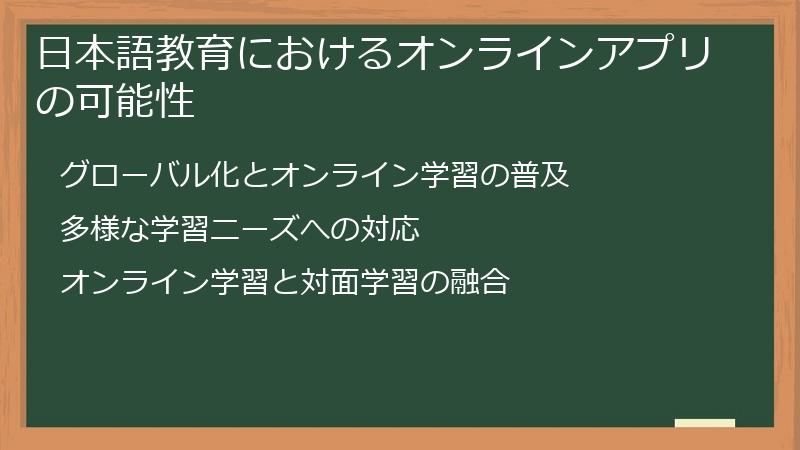 日本語教育におけるオンラインアプリの可能性

グローバル化とオンライン学習の普及

多様な学習ニーズへの対応

オンライン学習と対面学習の融合